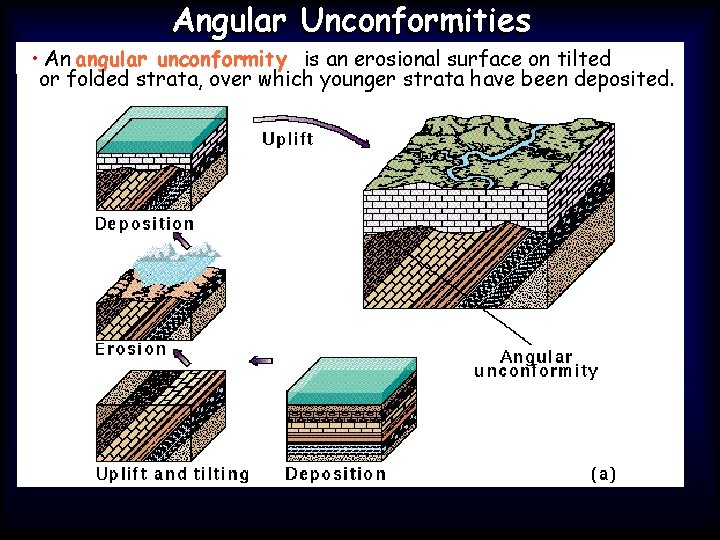 Angular Unconformities

• An angular unconformity is an erosional surface on tilted or folded strata, over which younger strata have been deposited.

Uplift

Deposition

Erosion

Angular unconformity

Uplift and tilting

Deposition

(a)